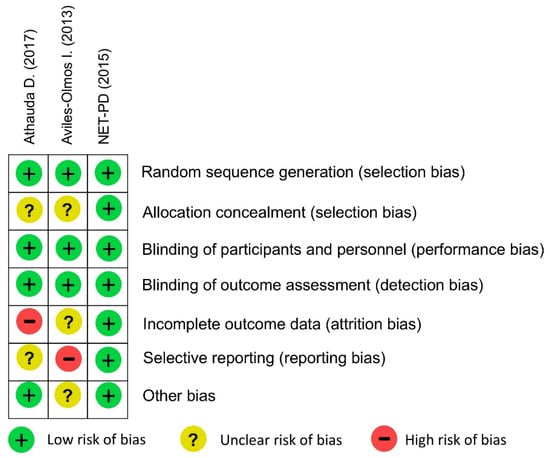 | Athauda D. (2017) | Aviles-Olmos I. (2013) | NET-PD (2015) | |
|---|---|---|---|
| + | + | + | Random sequence generation (selection bias) |
| ? | ? | + | Allocation concealment (selection bias) |
| + | + | + | Blinding of participants and personnel (performance bias) |
| + | + | + | Blinding of outcome assessment (detection bias) |
| − | ? | + | Incomplete outcome data (attrition bias) |
| ? | − | + | Selective reporting (reporting bias) |
| + | ? | + | Other bias |

+ Low risk of bias ? Unclear risk of bias − High risk of bias